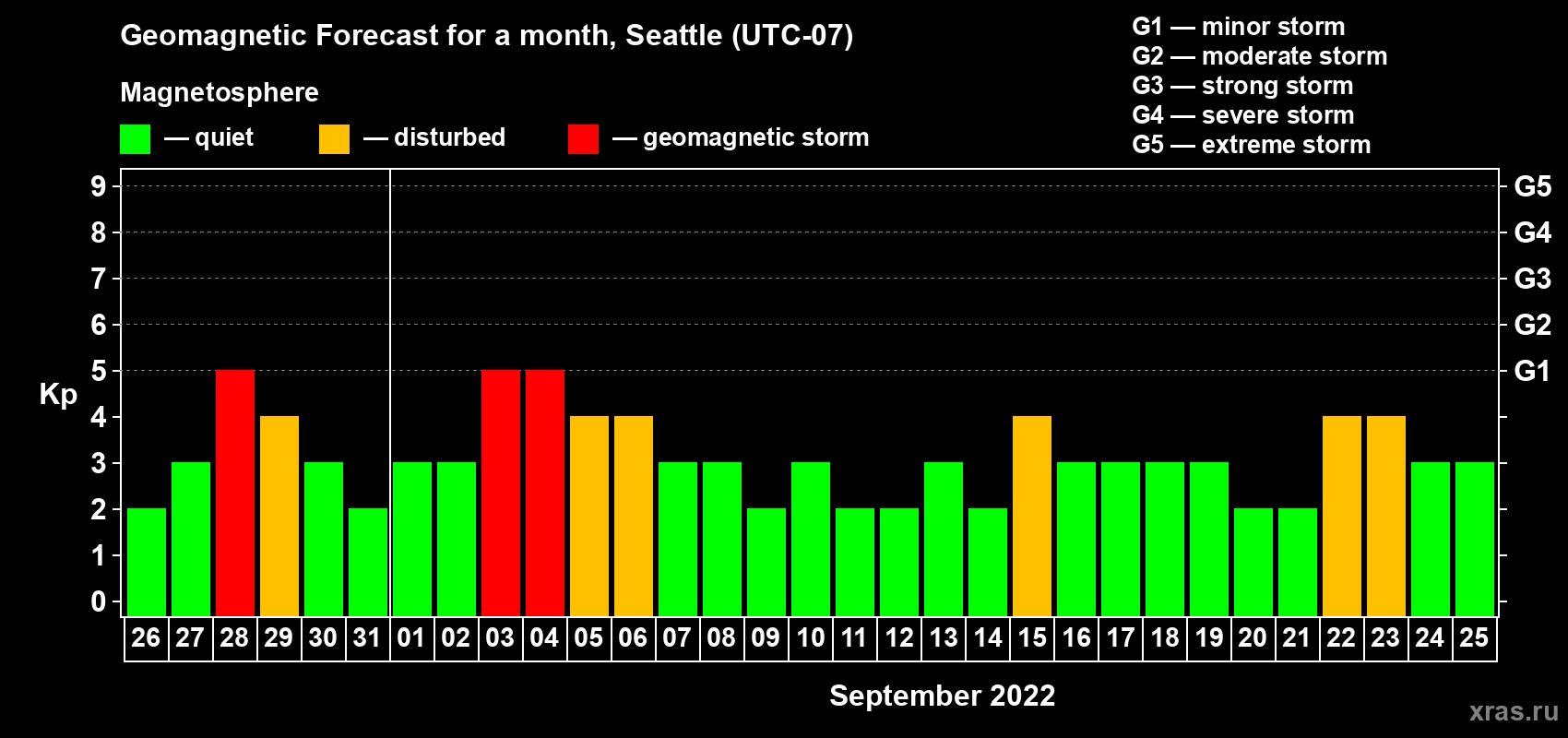 Geomagnetic Forecast for a month, Seattle (UTC-07)

Magnetosphere

— quiet — disturbed — geomagnetic storm

G1 — minor storm
G2 — moderate storm
G3 — strong storm
G4 — severe storm
G5 — extreme storm

Kp

9
8
7
6
5
4
3
2
1
0

G5
G4
G3
G2
G1

26 27 28 29 30 31 01 02 03 04 05 06 07 08 09 10 11 12 13 14 15 16 17 18 19 20 21 22 23 24 25

September 2022

xras.ru